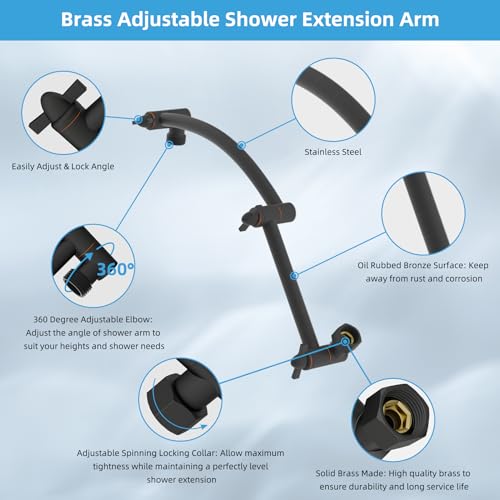 Brass Adjustable Shower Extension Arm

Easily Adjust & Lock Angle

Stainless Steel

360°

Oil Rubbed Bronze Surface: Keep away from rust and corrosion

360 Degree Adjustable Elbow: Adjust the angle of shower arm to suit your heights and shower needs

Adjustable Spinning Locking Collar: Allow maximum tightness while maintaining a perfectly level shower extension

Solid Brass Made: High quality brass to ensure durability and long service life